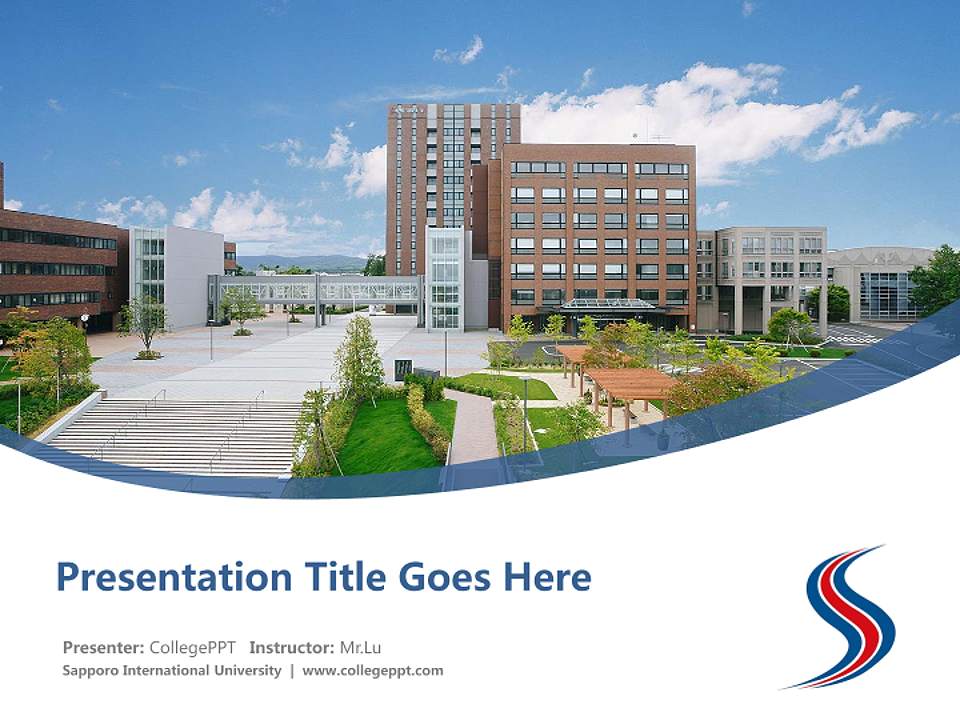 Presentation Title Goes Here

Presenter: CollegePPT Instructor: Mr.Lu
Sapporo International University | www.collegeppt.com